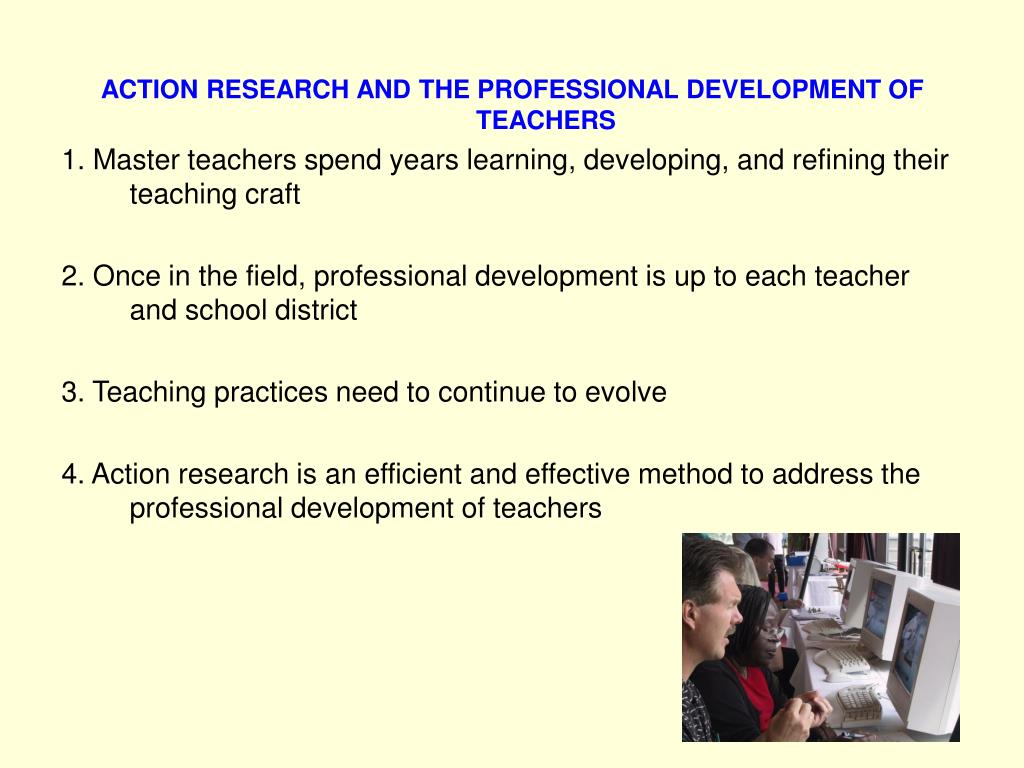 ACTION RESEARCH AND THE PROFESSIONAL DEVELOPMENT OF TEACHERS

1. Master teachers spend years learning, developing, and refining their teaching craft

2. Once in the field, professional development is up to each teacher and school district

3. Teaching practices need to continue to evolve

4. Action research is an efficient and effective method to address the professional development of teachers